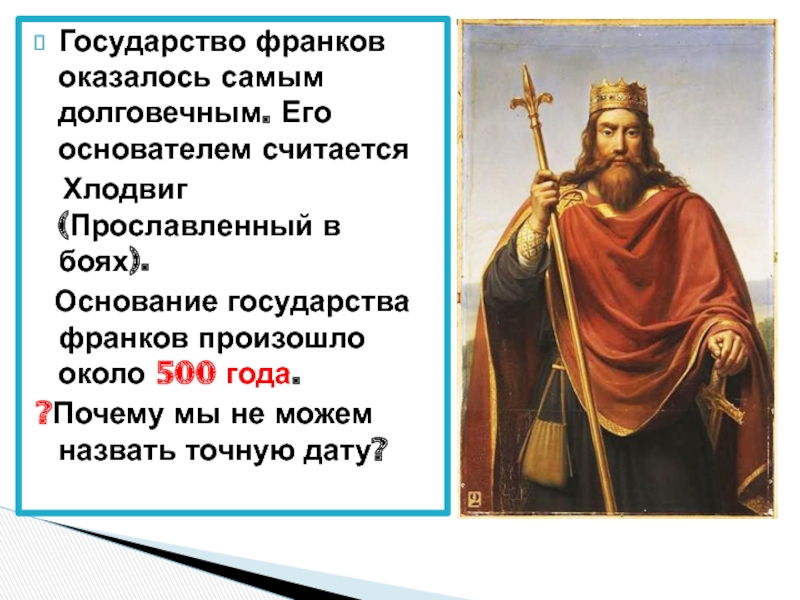 Государство франков оказалось самым долговечным. Его основателем считается Хлодвиг (Прославленный в боях).

Основание государства франков произошло около 500 года.

?Почему мы не можем назвать точную дату?